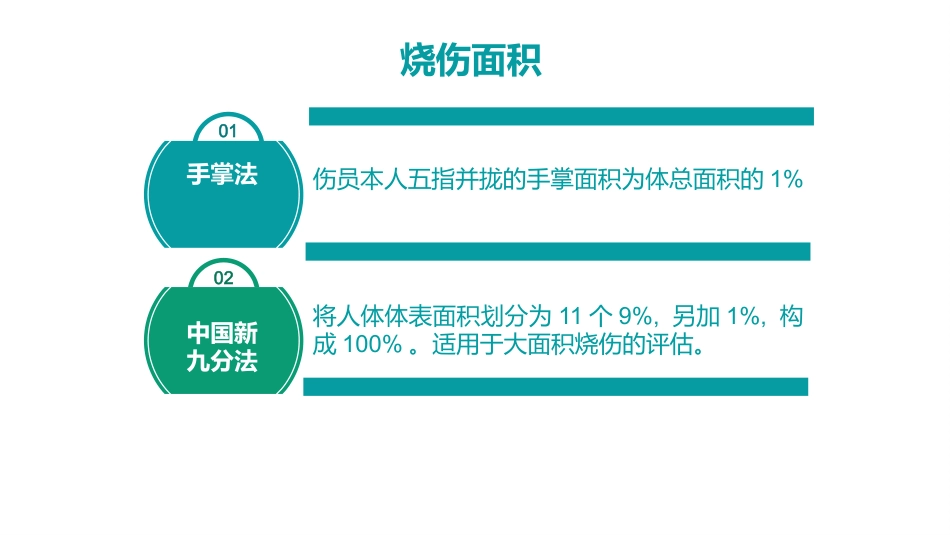 烧伤面积

01

手掌法

伤员本人五指并拢的手掌面积为体总面积的 1%

02

中国新九分法

将人体体表面积划分为 11 个 9%，另加 1%，构成 100% 。适用于大面积烧伤的评估。